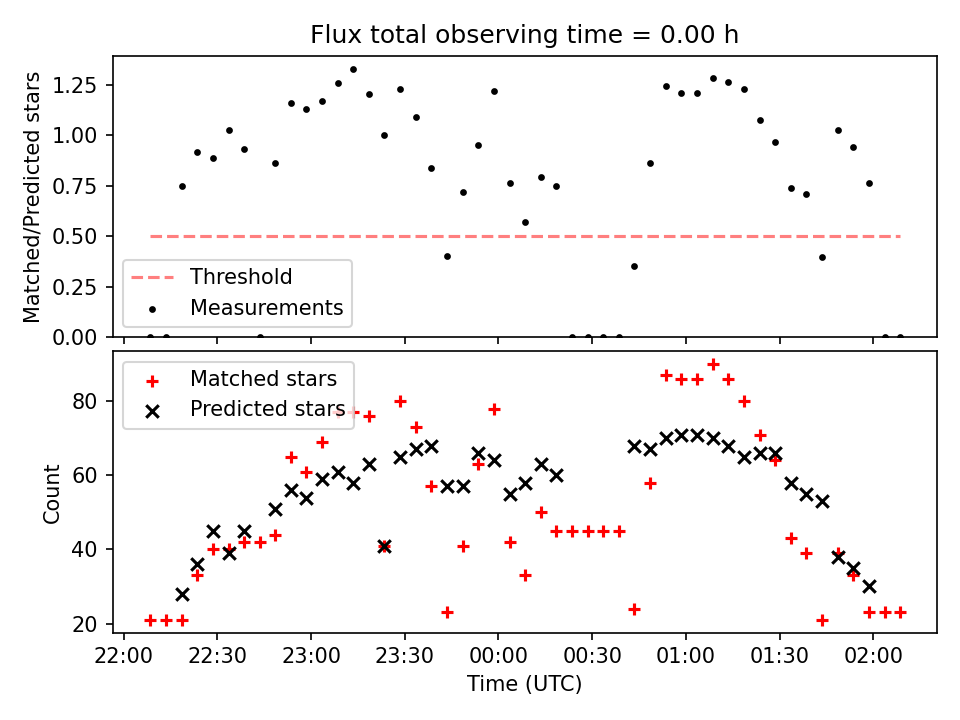 Flux total observing time = 0.00 h

Matched/Predicted stars

1.25
1.00
0.75
0.50
0.25
0.00

Threshold
Measurements

Matched stars
Predicted stars

Count

80
60
40
20

22:00
22:30
23:00
23:30
00:00
00:30
01:00
01:30
02:00

Time (UTC)